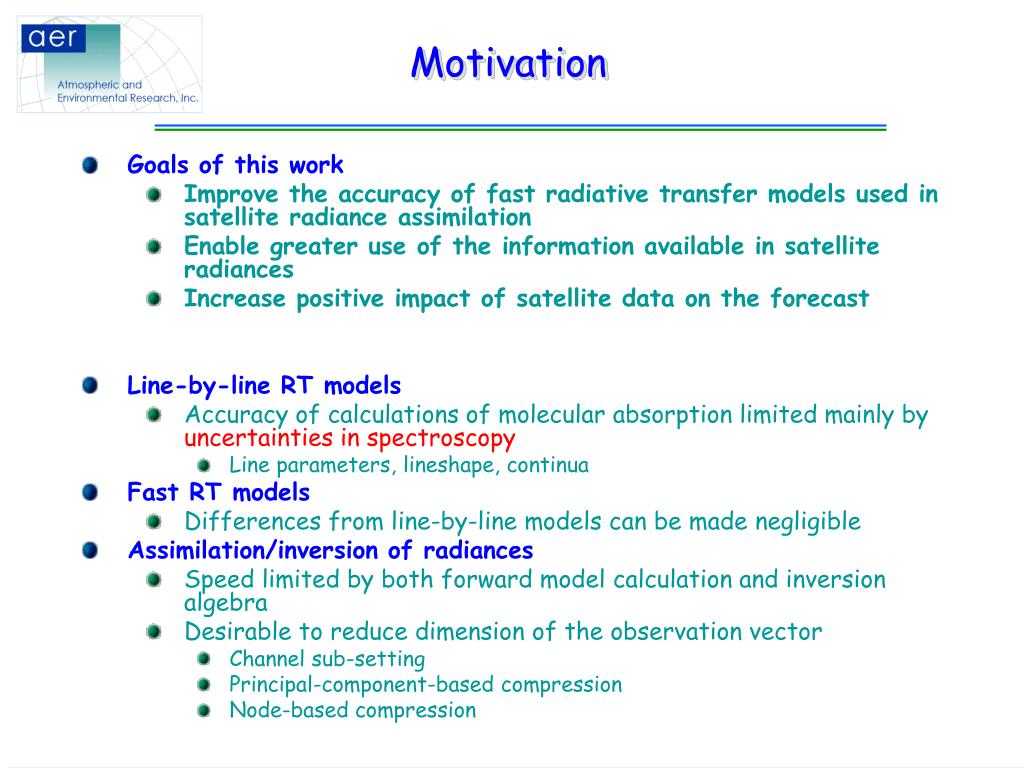 aer
Atmospheric and Environmental Research, Inc.

Motivation

Goals of this work
Improve the accuracy of fast radiative transfer models used in satellite radiance assimilation
Enable greater use of the information available in satellite radiances
Increase positive impact of satellite data on the forecast

Line-by-line RT models
Accuracy of calculations of molecular absorption limited mainly by uncertainties in spectroscopy
Line parameters, lineshape, continua
Fast RT models
Differences from line-by-line models can be made negligible
Assimilation/inversion of radiances
Speed limited by both forward model calculation and inversion algebra
Desirable to reduce dimension of the observation vector
Channel sub-setting
Principal-component-based compression
Node-based compression